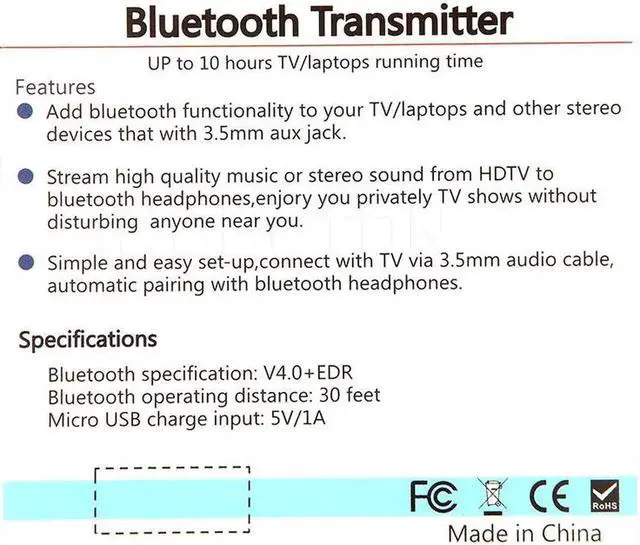 Bluetooth Transmitter

UP to 10 hours TV/laptops running time

Features

Add bluetooth functionality to your TV/laptops and other stereo devices that with 3.5mm aux jack.

Stream high quality music or stereo sound from HDTV to bluetooth headphones,enjory you privately TV shows without disturbing anyone near you.

Simple and easy set-up,connect with TV via 3.5mm audio cable, automatic pairing with bluetooth headphones.

Specifications

Bluetooth specification: V4.0+EDR
Bluetooth operating distance: 30 feet
Micro USB charge input: 5V/1A

FC CE RoHS

Made in China